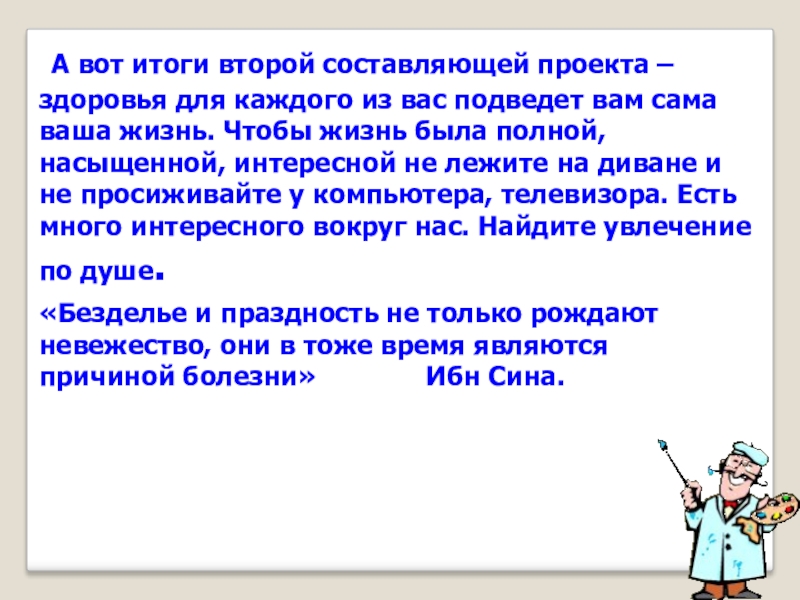 А вот итоги второй составляющей проекта – здоровья для каждого из вас подведет вам сама ваша жизнь. Чтобы жизнь была полной, насыщенной, интересной не лежите на диване и не просиживайте у компьютера, телевизора. Есть много интересного вокруг нас. Найдите увлечение по душе.

«Безделье и праздность не только рождают невежество, они в тоже время являются причиной болезни» Ибн Сина.